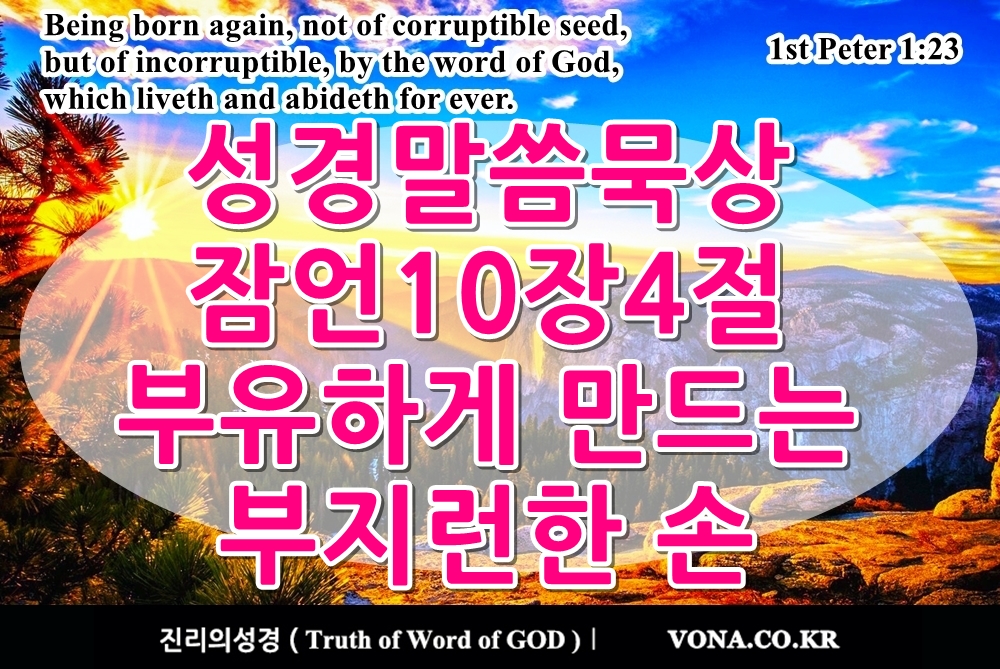 Being born again, not of corruptible seed, but of incorruptible, by the word of God, which liveth and abideth for ever.

1st Peter 1:23

성경말씀묵상
잠언10장4절
부유하게 만드는
부지런한 손

진리의성경 ( Truth of Word of GOD ) | VONA.CO.KR